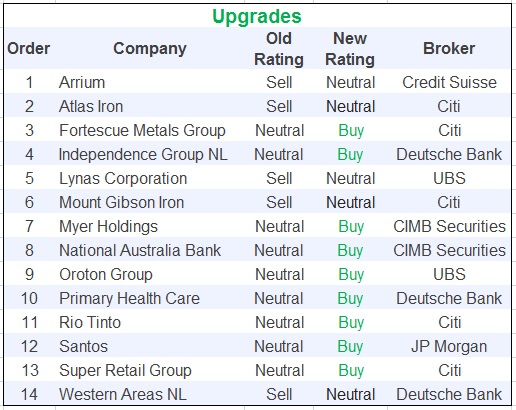 Upgrades

| Order | Company | Old Rating | New Rating | Broker |
|---|---|---|---|---|
| 1 | Arrium | Sell | Neutral | Credit Suisse |
| 2 | Atlas Iron | Sell | Neutral | Citi |
| 3 | Fortescue Metals Group | Neutral | Buy | Citi |
| 4 | Independence Group NL | Neutral | Buy | Deutsche Bank |
| 5 | Lynas Corporation | Sell | Neutral | UBS |
| 6 | Mount Gibson Iron | Sell | Neutral | Citi |
| 7 | Myer Holdings | Neutral | Buy | CIMB Securities |
| 8 | National Australia Bank | Neutral | Buy | CIMB Securities |
| 9 | Oroton Group | Neutral | Buy | UBS |
| 10 | Primary Health Care | Neutral | Buy | Deutsche Bank |
| 11 | Rio Tinto | Neutral | Buy | Citi |
| 12 | Santos | Neutral | Buy | JP Morgan |
| 13 | Super Retail Group | Neutral | Buy | Citi |
| 14 | Western Areas NL | Sell | Neutral | Deutsche Bank |